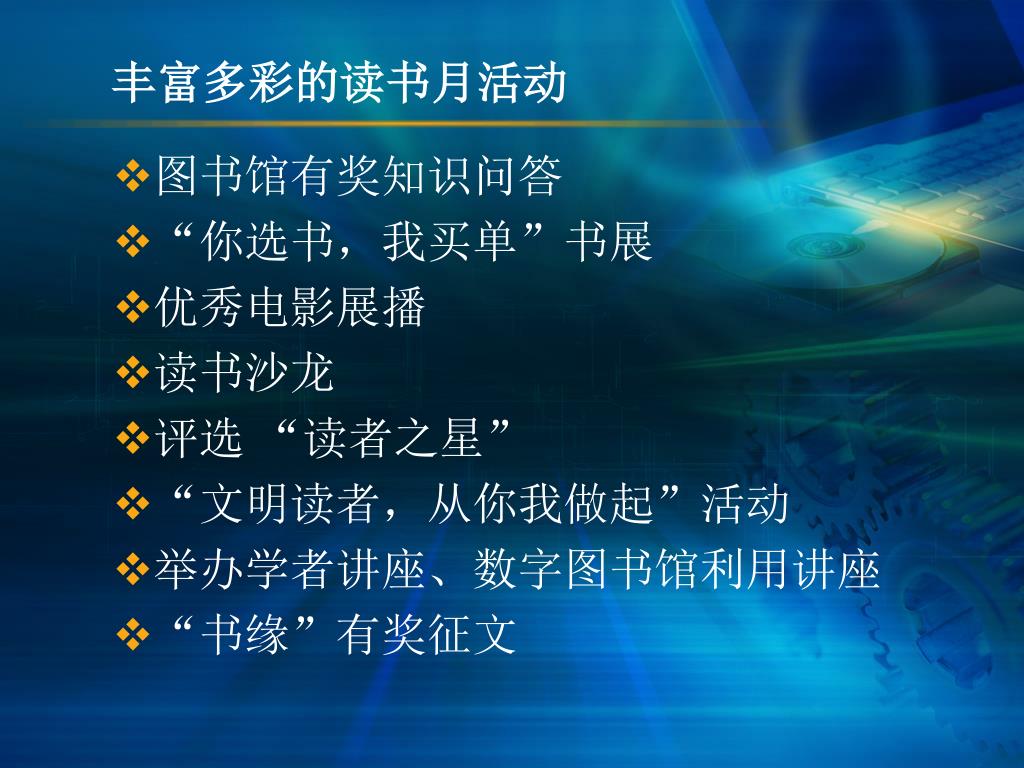 丰富多彩的读书月活动

❖图书馆有奖知识问答
❖“你选书，我买单”书展
❖优秀电影展播
❖读书沙龙
❖评选 “读者之星”
❖“文明读者，从你我做起”活动
❖举办学者讲座、数字图书馆利用讲座
❖“书缘”有奖征文